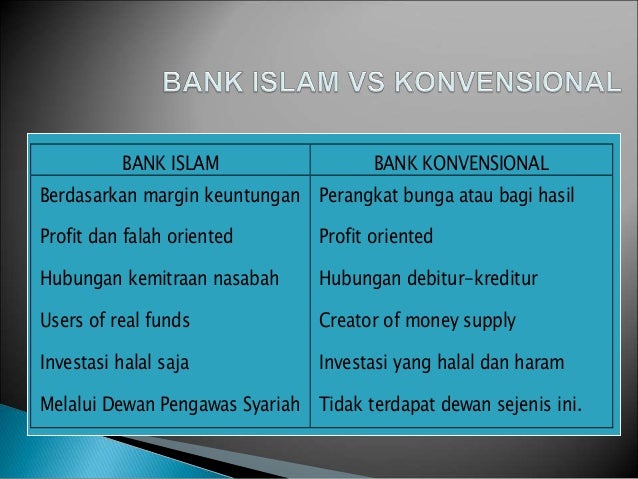 BANK ISLAM VS KONVENSIONAL

| BANK ISLAM | BANK KONVENSIONAL |
|---|---|
| Berdasarkan margin keuntungan | Perangkat bunga atau bagi hasil |
| Profit dan falah oriented | Profit oriented |
| Hubungan kemitraan nasabah | Hubungan debitur-kreditur |
| Users of real funds | Creator of money supply |
| Investasi halal saja | Investasi yang halal dan haram |
| Melalui Dewan Pengawas Syariah | Tidak terdapat dewan sejenis ini. |